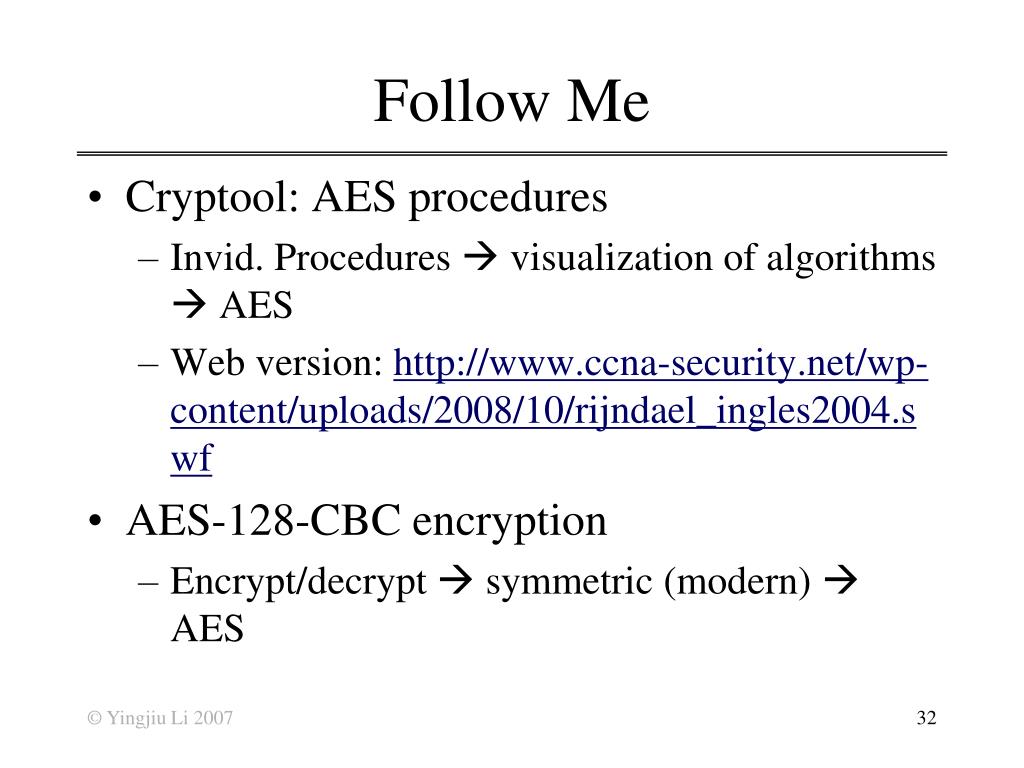 Follow Me

• Cryptool: AES procedures
– Invid. Procedures → visualization of algorithms → AES
– Web version: http://www.ccna-security.net/wp-content/uploads/2008/10/rijndael_ingles2004.swf

• AES-128-CBC encryption
– Encrypt/decrypt → symmetric (modern) → AES

© Yingjiu Li 2007

32